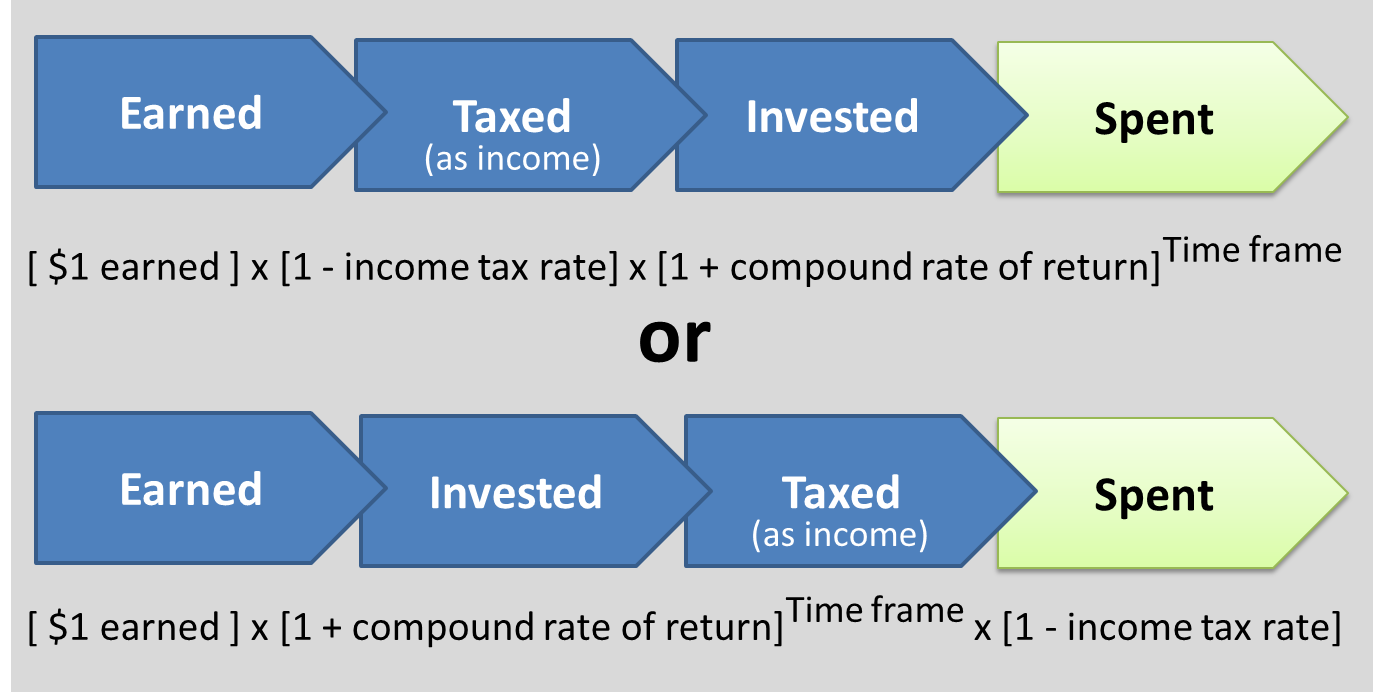 Earned

Taxed
(as income)

Invested

Spent

[ \$1 earned ] x [1 - income tax rate] x [1 + compound rate of return]$^{\text{Time frame}}$

or

Earned

Invested

Taxed
(as income)

Spent

[ \$1 earned ] x [1 + compound rate of return]$^{\text{Time frame}}$ x [1 - income tax rate]